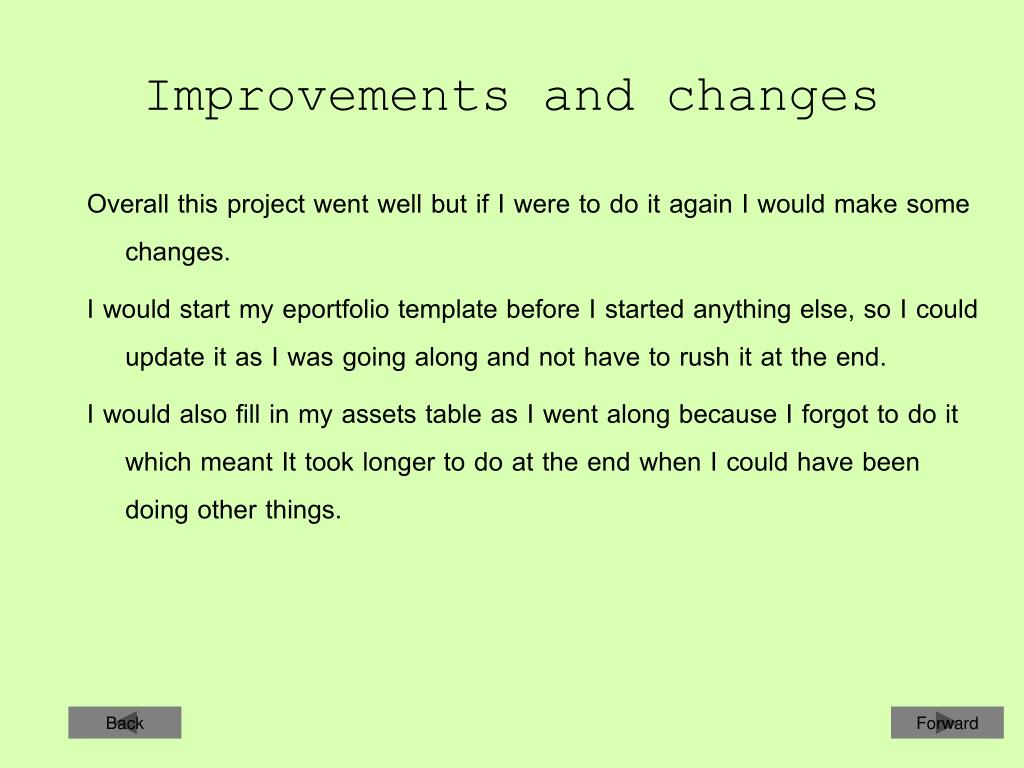 Improvements and changes

Overall this project went well but if I were to do it again I would make some changes.

I would start my eportfolio template before I started anything else, so I could update it as I was going along and not have to rush it at the end.

I would also fill in my assets table as I went along because I forgot to do it which meant It took longer to do at the end when I could have been doing other things.

Back

Forward